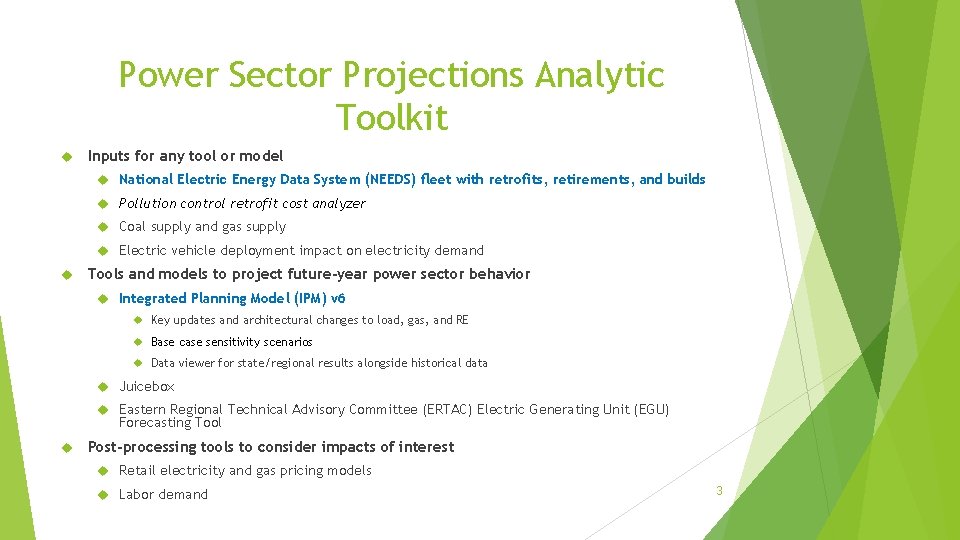 Power Sector Projections Analytic Toolkit

Inputs for any tool or model

National Electric Energy Data System (NEEDS) fleet with retrofits, retirements, and builds

Pollution control retrofit cost analyzer

Coal supply and gas supply

Electric vehicle deployment impact on electricity demand

Tools and models to project future-year power sector behavior

Integrated Planning Model (IPM) v6

Key updates and architectural changes to load, gas, and RE

Base case sensitivity scenarios

Data viewer for state/regional results alongside historical data

Juicebox

Eastern Regional Technical Advisory Committee (ERTAC) Electric Generating Unit (EGU) Forecasting Tool

Post-processing tools to consider impacts of interest

Retail electricity and gas pricing models

Labor demand

3